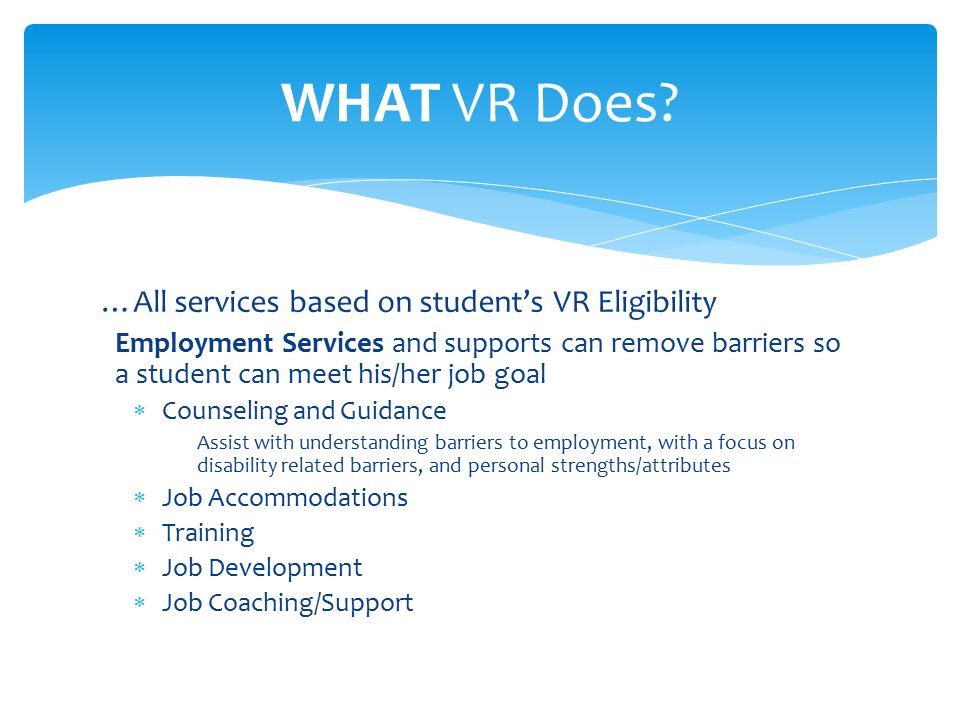 WHAT VR Does?

…All services based on student's VR Eligibility

Employment Services and supports can remove barriers so a student can meet his/her job goal

* Counseling and Guidance

Assist with understanding barriers to employment, with a focus on disability related barriers, and personal strengths/attributes

* Job Accommodations
* Training
* Job Development
* Job Coaching/Support